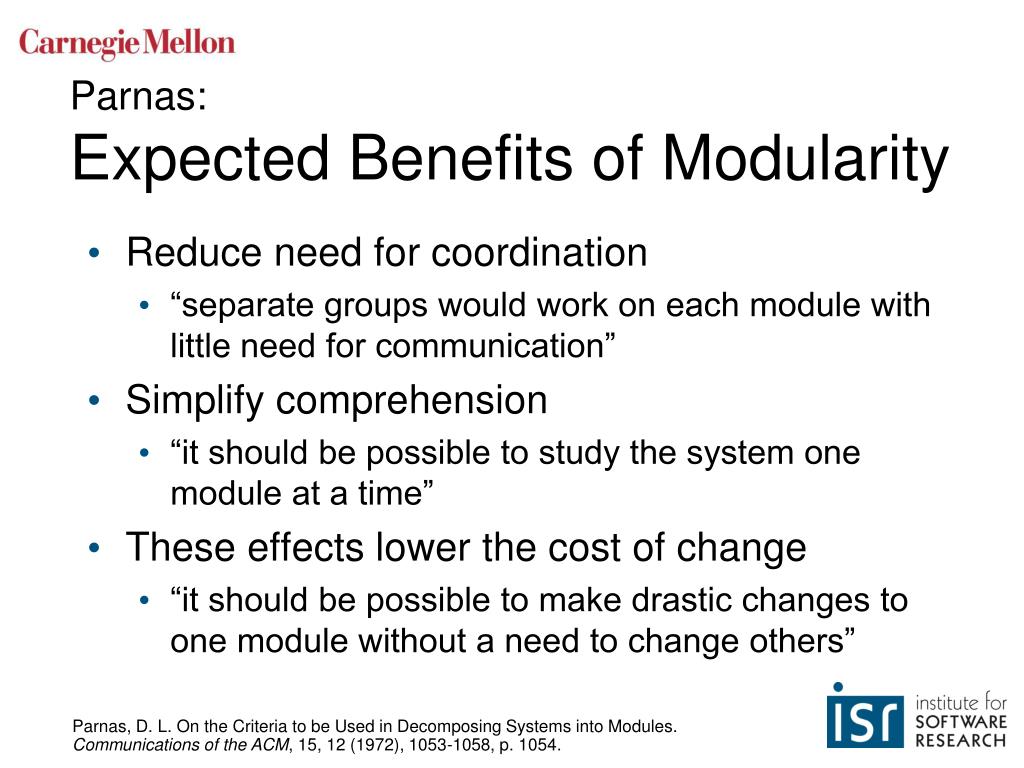 Carnegie Mellon

Parnas:
Expected Benefits of Modularity

• Reduce need for coordination
  • “separate groups would work on each module with little need for communication”
• Simplify comprehension
  • “it should be possible to study the system one module at a time”
• These effects lower the cost of change
  • “it should be possible to make drastic changes to one module without a need to change others”

Parnas, D. L. On the Criteria to be Used in Decomposing Systems into Modules. Communications of the ACM, 15, 12 (1972), 1053-1058, p. 1054.

isr institute for SOFTWARE RESEARCH